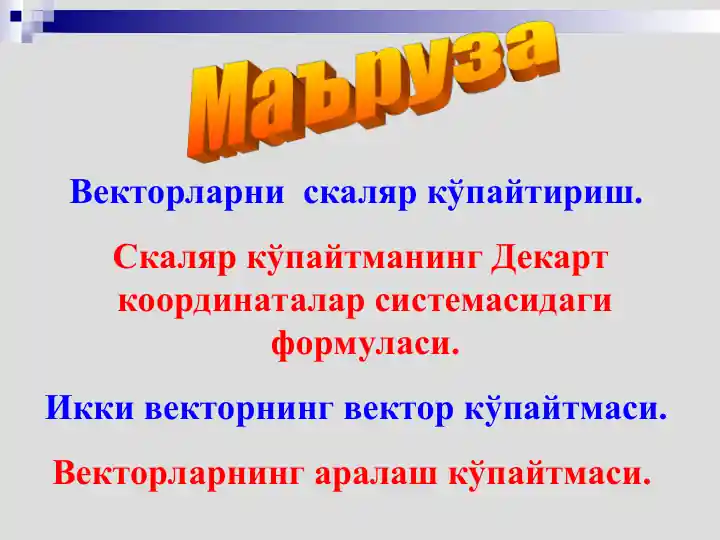 Маъруза

Векторларни скаляр кўпайтириш.

Скаляр кўпайтманинг Декарт координаталар системасидаги формуласи.

Икки векторнинг вектор кўпайтмаси.

Векторларнинг аралаш кўпайтмаси.